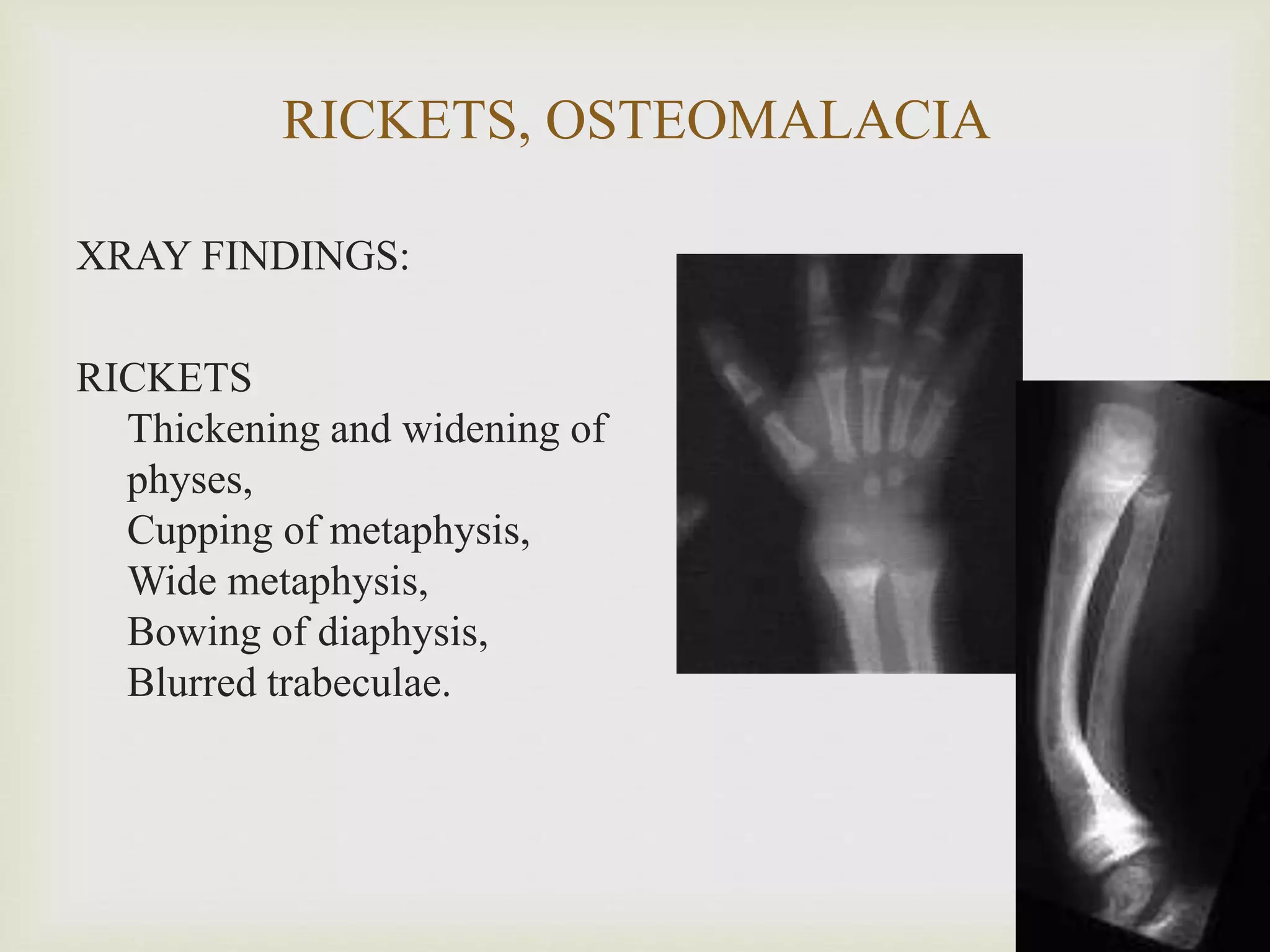 RICKETS, OSTEOMALACIA

XRAY FINDINGS:

RICKETS
Thickening and widening of physes,
Cupping of metaphysis,
Wide metaphysis,
Bowing of diaphysis,
Blurred trabeculae.